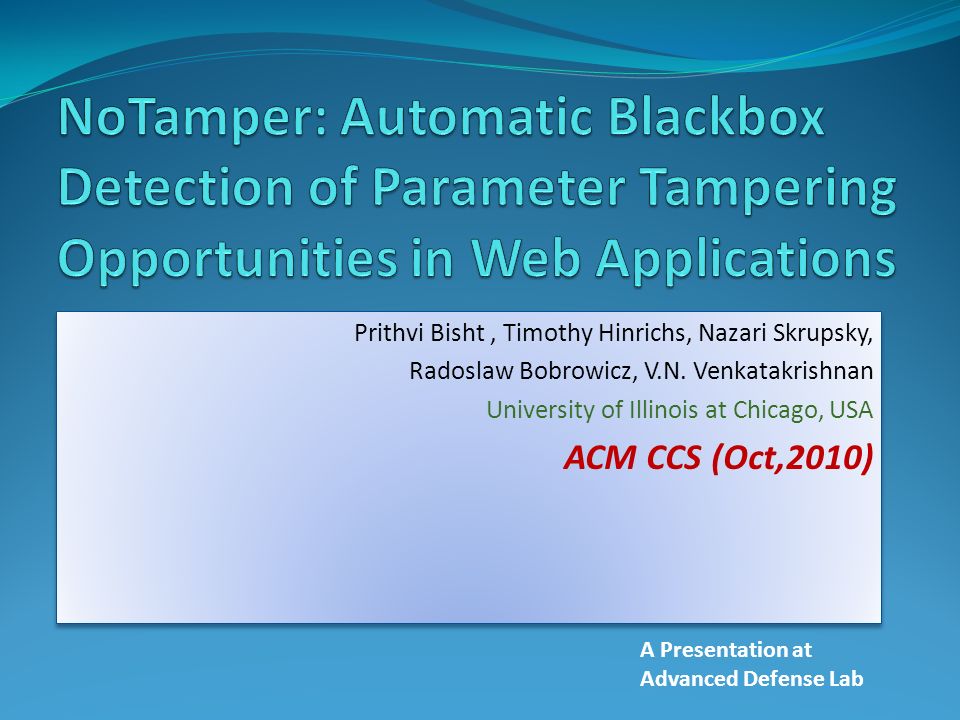 NoTamper: Automatic Blackbox Detection of Parameter Tampering Opportunities in Web Applications

Prithvi Bisht , Timothy Hinrichs, Nazari Skrupsky, Radoslaw Bobrowicz, V.N. Venkatakrishnan

University of Illinois at Chicago, USA

ACM CCS (Oct,2010)

A Presentation at Advanced Defense Lab